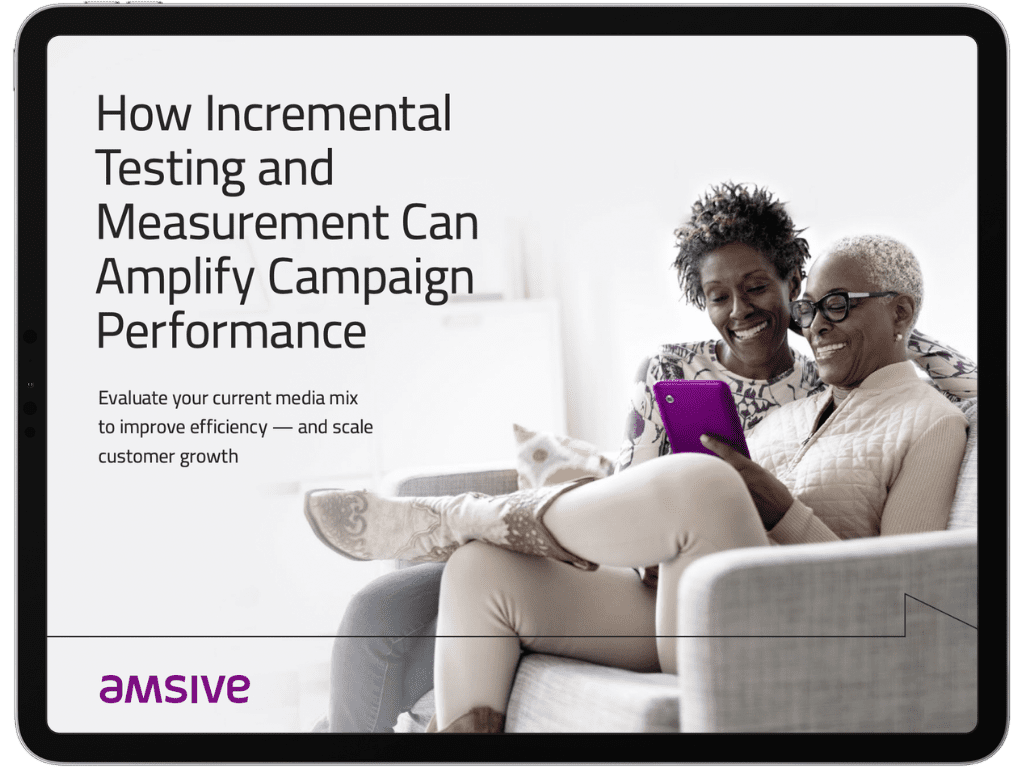 How Incremental Testing and Measurement Can Amplify Campaign Performance

Evaluate your current media mix to improve efficiency — and scale customer growth

amsive